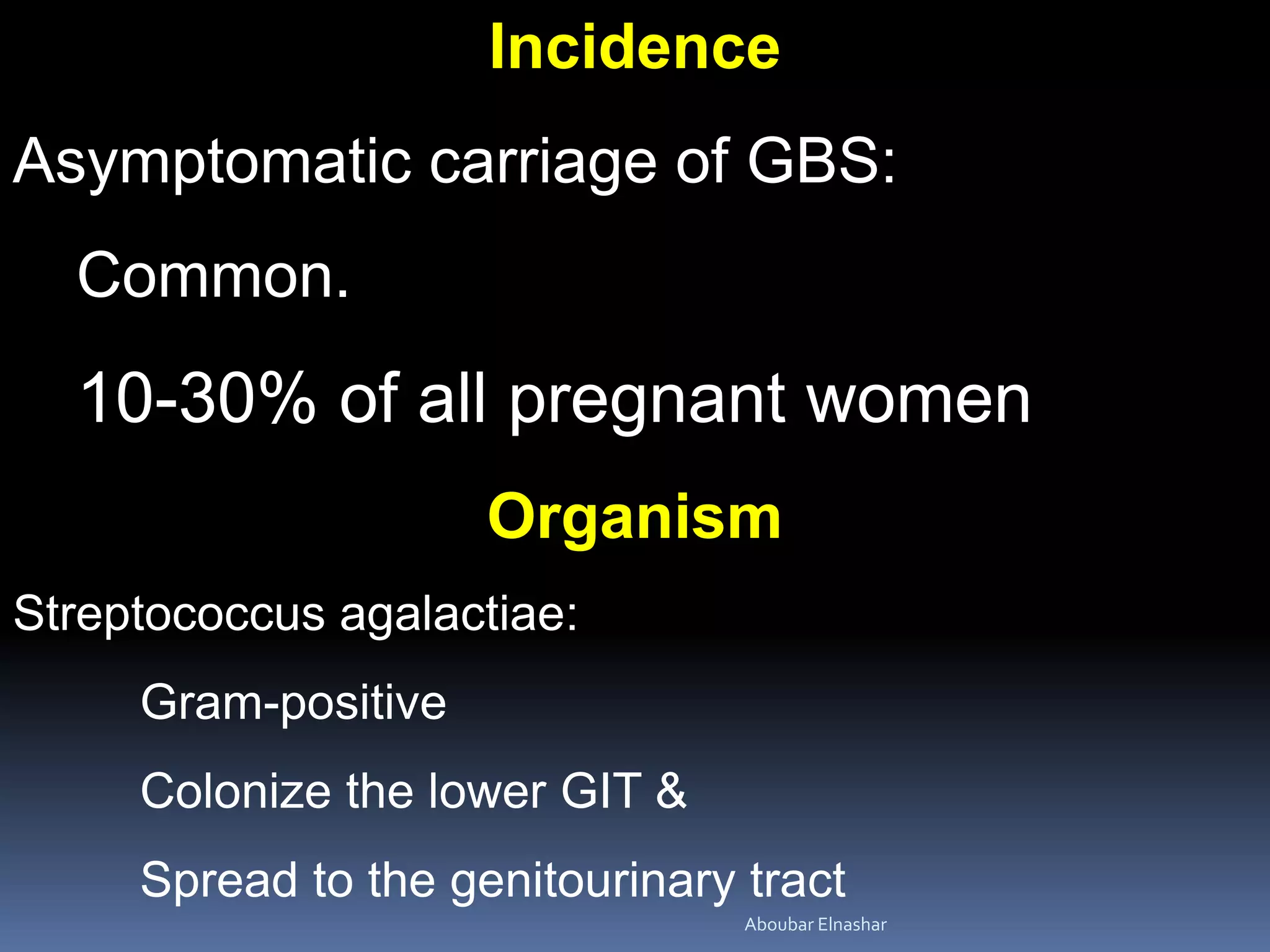 Incidence

Asymptomatic carriage of GBS:

Common.

10-30% of all pregnant women

Organism

Streptococcus agalactiae:

Gram-positive

Colonize the lower GIT &

Spread to the genitourinary tract

Aboubar Elnashar